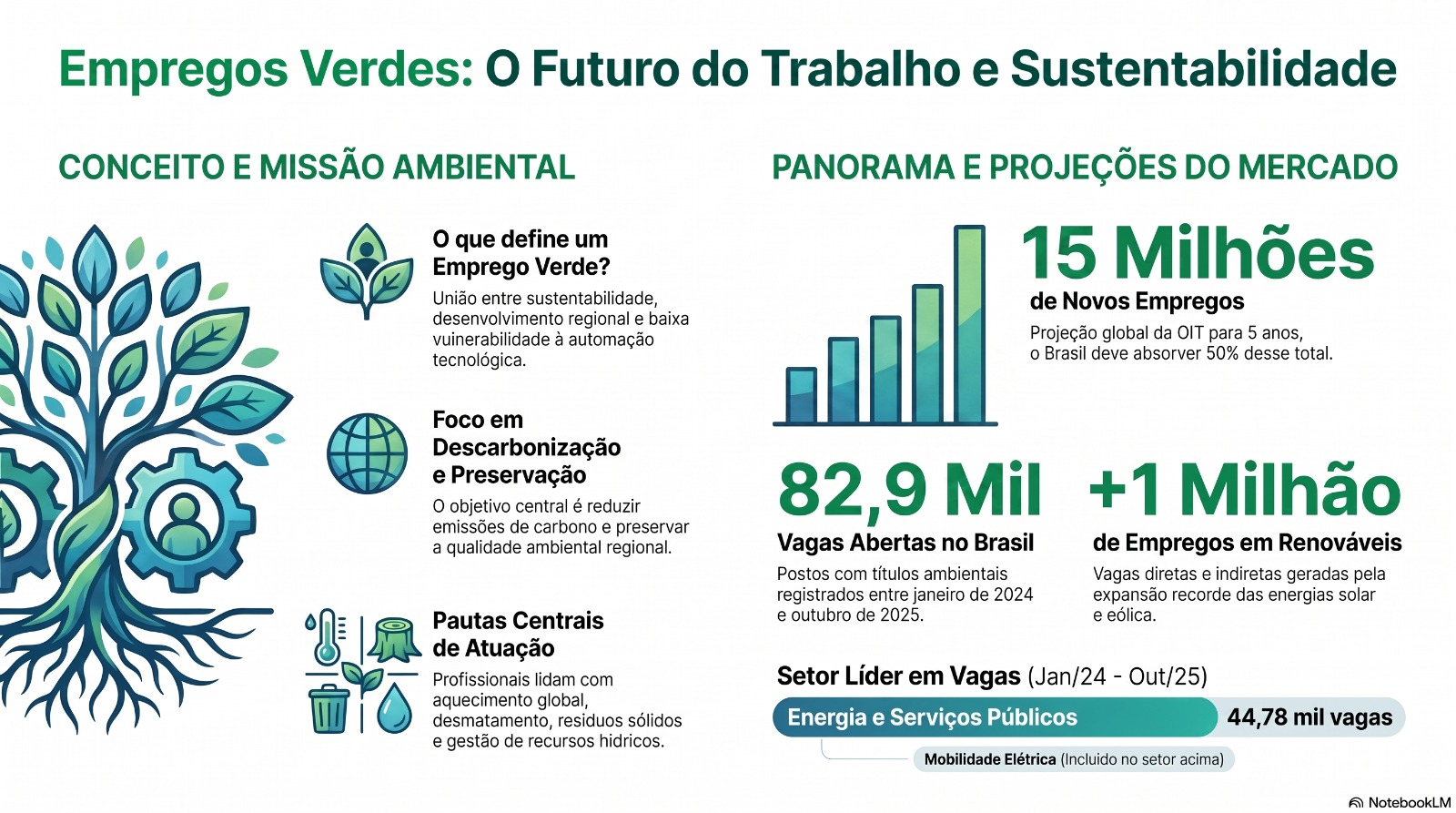 Empregos Verdes: O Futuro do Trabalho e Sustentabilidade

CONCEITO E MISSÃO AMBIENTAL

O que define um Emprego Verde?

União entre sustentabilidade, desenvolvimento regional e baixa vuinerabilidade à automação tecnológica.

Foco em Descarbonização e Preservação

O objetivo central é reduzir emissões de carbono e preservar a qualidade ambiental regional.

Pautas Centrais de Atuação

Profissionais lidam com aquecimento global, desmatamento, residuos sólidos e gestão de recursos hidricos.

PANORAMA E PROJEÇÕES DO MERCADO

15 Milhões

de Novos Empregos

Projeção global da OIT para 5 anos, o Brasil deve absorver 50% desse total.

82,9 Mil

Vagas Abertas no Brasil

Postos com títulos ambientais registrados entre janeiro de 2024 e outubro de 2025.

+1 Milhão

de Empregos em Renováveis

Vagas diretas e indiretas geradas pela expansão recorde das energias solar e eólica.

Setor Líder em Vagas (Jan/24 - Out/25)

Energia e Serviços Públicos

44,78 mil vagas

Mobilidade Elétrica (Incluido no setor acima)

NotebookLM